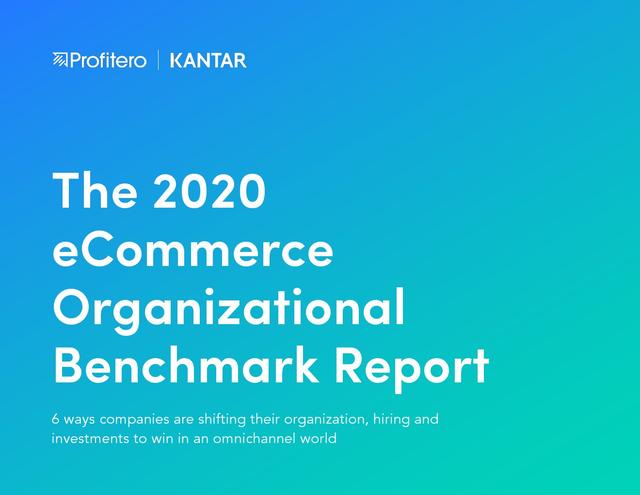 Profitero | KANTAR

The 2020 eCommerce Organizational Benchmark Report

6 ways companies are shifting their organization, hiring and investments to win in an omnichannel world